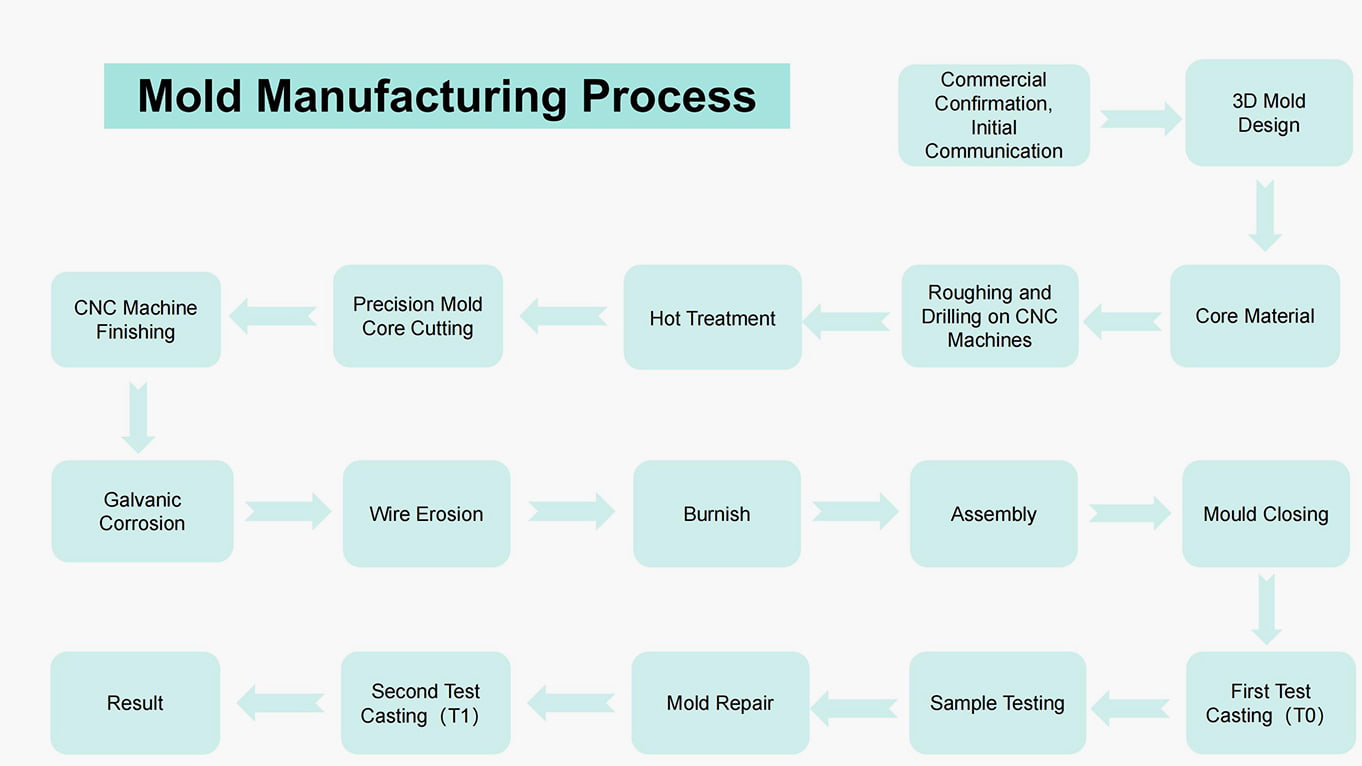 Mold Manufacturing Process

Commercial Confirmation, Initial Communication

3D Mold Design

Core Material

Roughing and Drilling on CNC Machines

Hot Treatment

Precision Mold Core Cutting

CNC Machine Finishing

Galvanic Corrosion

Wire Erosion

Burnish

Assembly

Mould Closing

First Test Casting（T0)

Sample Testing

Mold Repair

Second Test Casting（T1)

Result